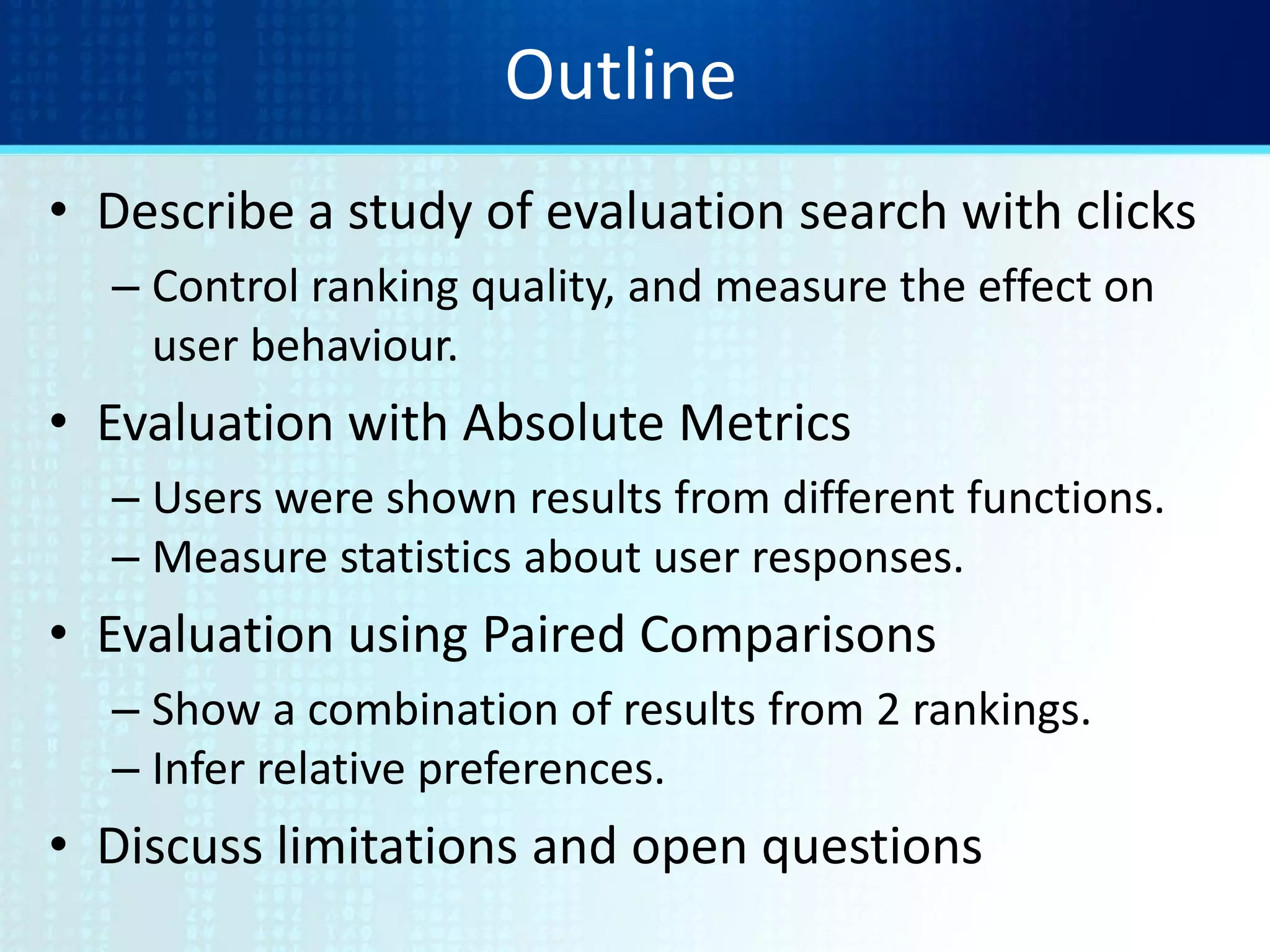 Outline

• Describe a study of evaluation search with clicks
– Control ranking quality, and measure the effect on user behaviour.

• Evaluation with Absolute Metrics
– Users were shown results from different functions.
– Measure statistics about user responses.

• Evaluation using Paired Comparisons
– Show a combination of results from 2 rankings.
– Infer relative preferences.

• Discuss limitations and open questions